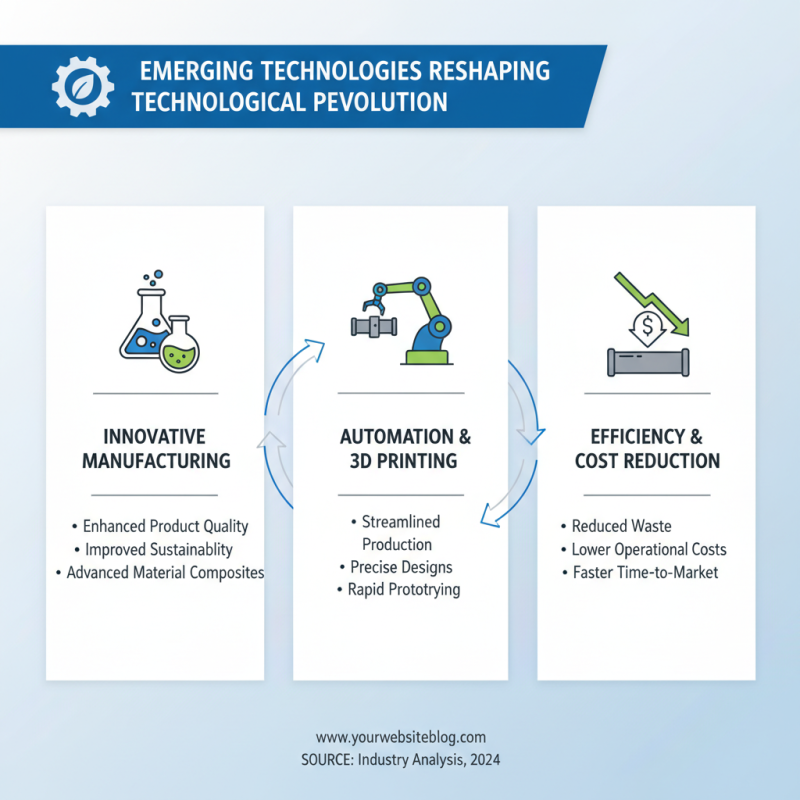 EMERGING TECHNOLOGIES RESHAPING TECHNOLOGICAL PEVOLUTION

INNOVATIVE MANUFACTURING

• Enhanced Product Quality
• Improved Sustainablity
• Advanced Material Composites

AUTOMATION & 3D PRINTING

• Streamlined Production
• Precise Designs
• Rapid Prototrying

EFFICIENCY & COST REDUCTION

• Reduced Waste
• Lower Operational Costs
• Faster Time-to-Market

www.yourwebsiteblog.com
SOURCE: Industry Analysis, 2024